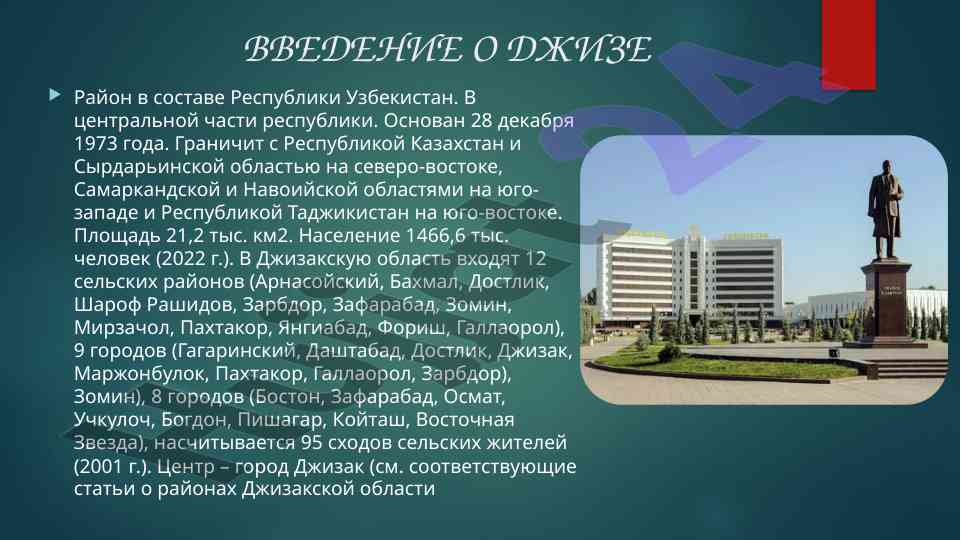 ВВЕДЕНИЕ О ДЖИЗЕ

Район в составе Республики Узбекистан. В центральной части республики. Основан 28 декабря 1973 года. Граничит с Республикой Казахстан и Сырдарьинской областью на северо-востоке, Самаркандской и Навоийской областями на юго-западе и Республикой Таджикистан на юго-востоке. Площадь 21,2 тыс. км2. Население 1466,6 тыс. человек (2022 г.). В Джизакскую область входят 12 сельских районов (Арнасойский, Бахмал, Достлик, Шароф Рашидов, Зарбдор, Зафарабад, Зомин, Мирзачол, Пахтакор, Янгиабад, Фориш, Галлаорол), 9 городов (Гагаринский, Даштабад, Достлик, Джизак, Маржонбулок, Пахтакор, Галлаорол, Зарбдор), Зомин), 8 городов (Бостон, Зафарабад, Осмат, Учкулоч, Богдон, Пишагар, Койташ, Восточная Звезда), насчитывается 95 сходов сельских жителей (2001 г.). Центр – город Джизак (см. соответствующие статьи о районах Джизакской области